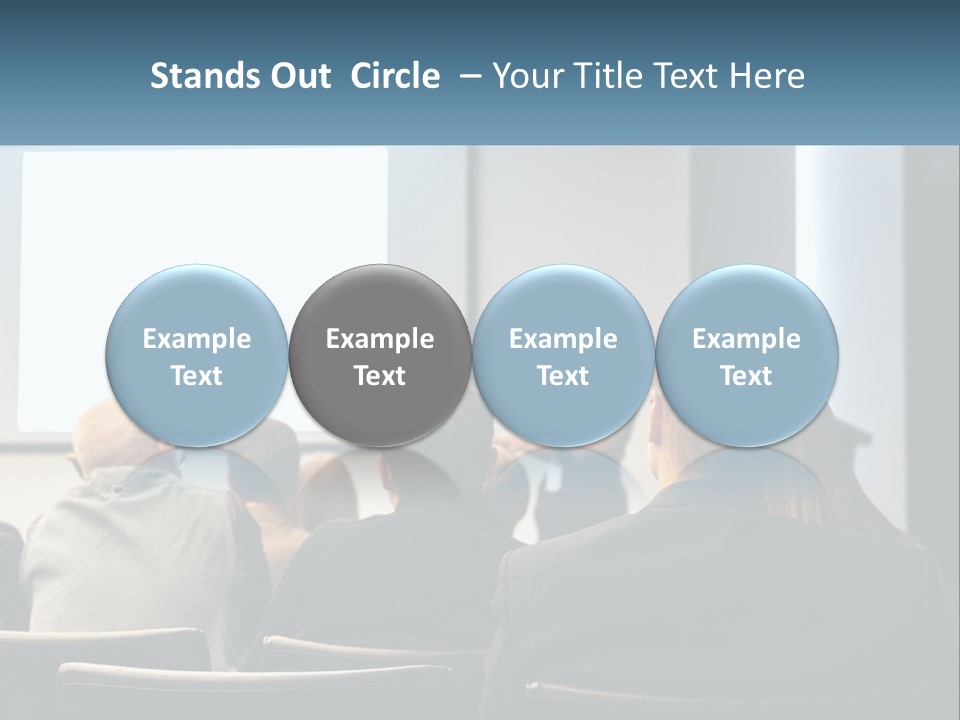 Stands Out Circle – Your Title Text Here

Example Text

Example Text

Example Text

Example Text